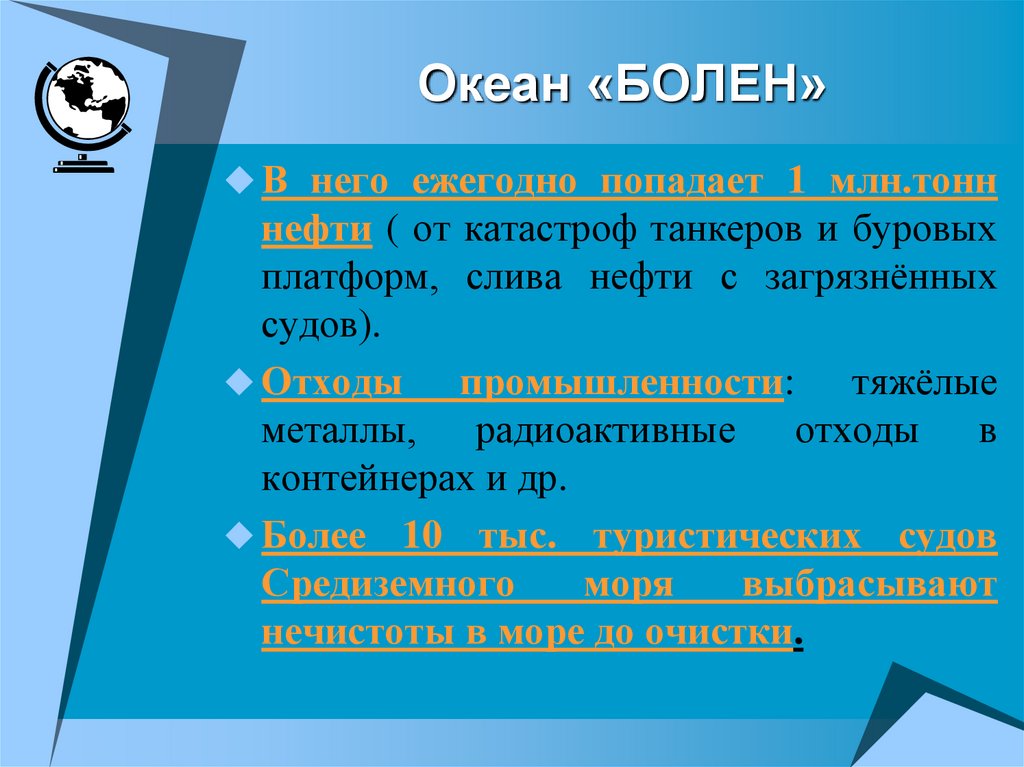 Океан «БОЛЕН»

В него ежегодно попадает 1 млн.тонн нефти ( от катастроф танкеров и буровых платформ, слива нефти с загрязнённых судов).

Отходы промышленности: тяжёлые металлы, радиоактивные отходы в контейнерах и др.

Более 10 тыс. туристических судов Средиземного моря выбрасывают нечистоты в море до очистки.